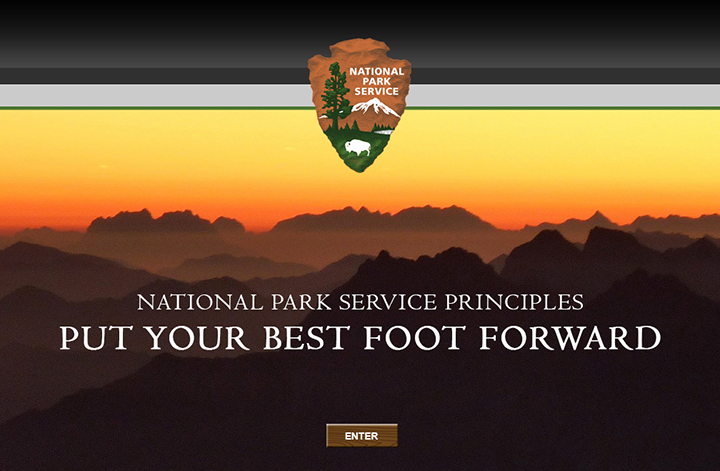 NATIONAL PARK SERVICE

NATIONAL PARK SERVICE PRINCIPLES

PUT YOUR BEST FOOT FORWARD

ENTER